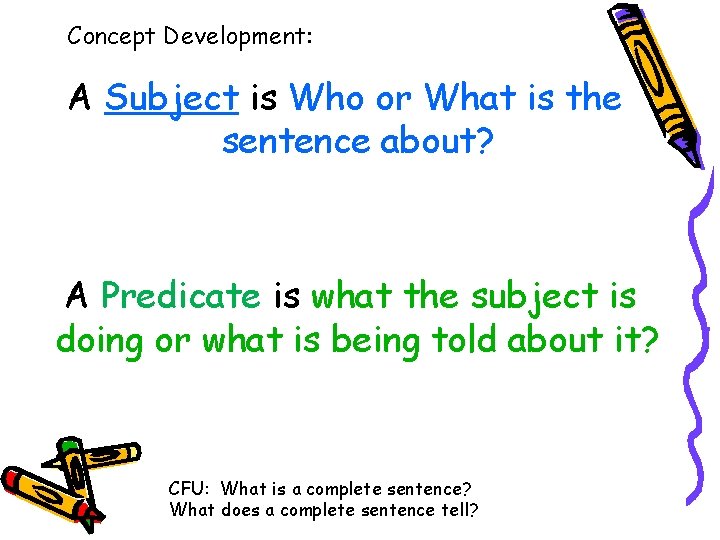 Concept Development:

A Subject is Who or What is the sentence about?

A Predicate is what the subject is doing or what is being told about it?

CFU: What is a complete sentence?
What does a complete sentence tell?